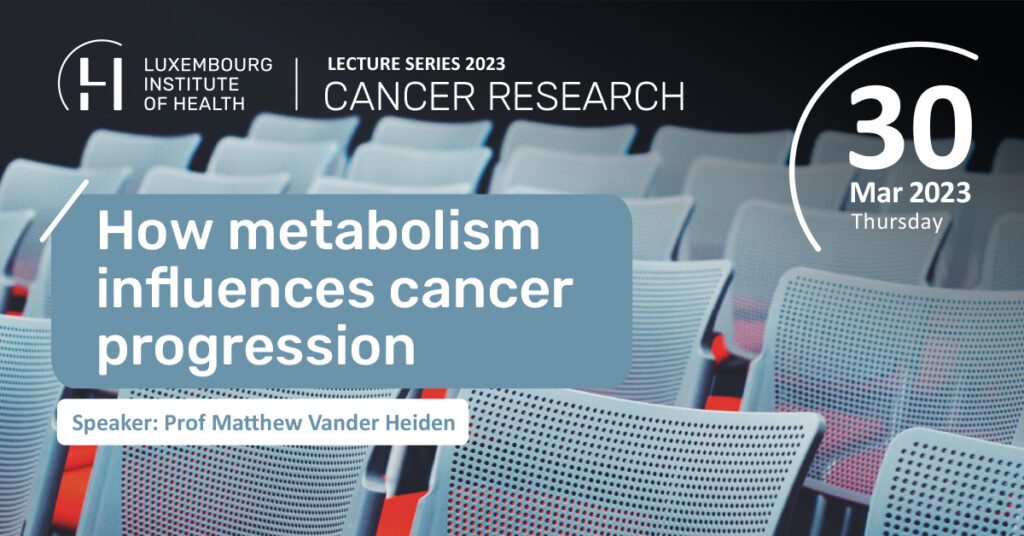 LUXEMBOURG INSTITUTE OF HEALTH

LECTURE SERIES 2023
CANCER RESEARCH

30
Mar 2023
Thursday

How metabolism influences cancer progression

Speaker: Prof Matthew Vander Heiden